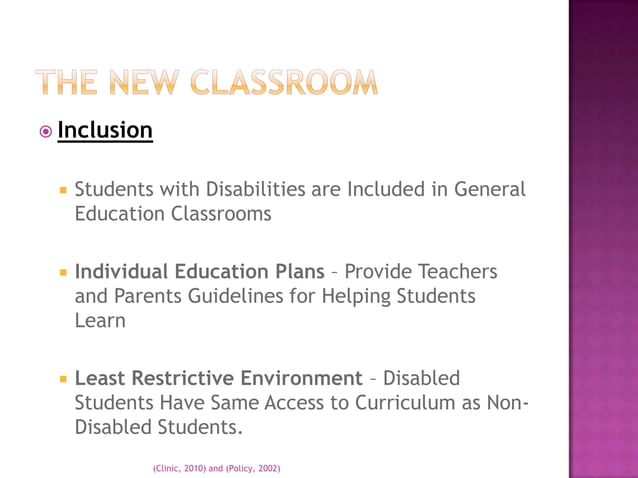 THE NEW CLASSROOM

Inclusion

Students with Disabilities are Included in General Education Classrooms

Individual Education Plans – Provide Teachers and Parents Guidelines for Helping Students Learn

Least Restrictive Environment – Disabled Students Have Same Access to Curriculum as Non-Disabled Students.

(Clinic, 2010) and (Policy, 2002)